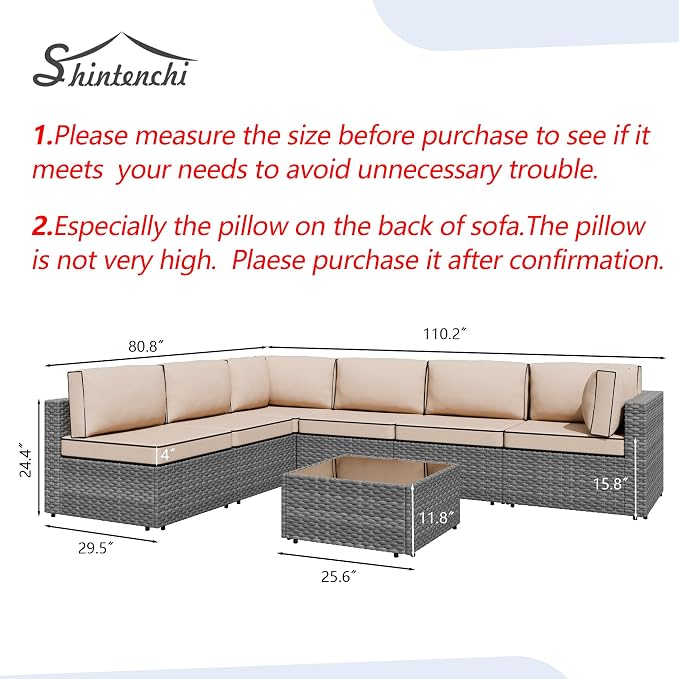 Shintenchi

1.Please measure the size before purchase to see if it meets your needs to avoid unnecessary trouble.

2.Especially the pillow on the back of sofa.The pillow is not very high. Plaese purchase it after confirmation.

80.8″

110.2″

24.4″

4″

15.8″

11.8″

29.5″

25.6″